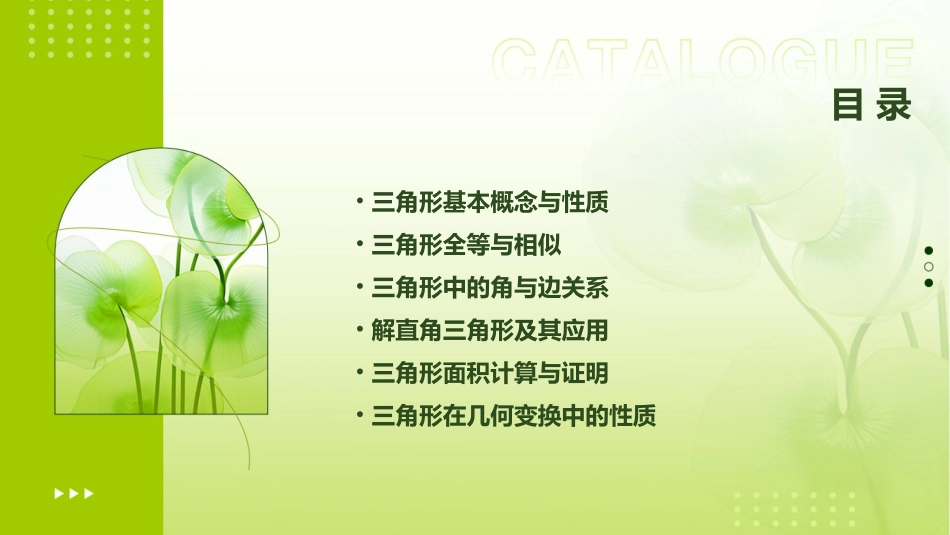 CATALOGUE
目录

• 三角形基本概念与性质
• 三角形全等与相似
• 三角形中的角与边关系
• 解直角三角形及其应用
• 三角形面积计算与证明
• 三角形在几何变换中的性质